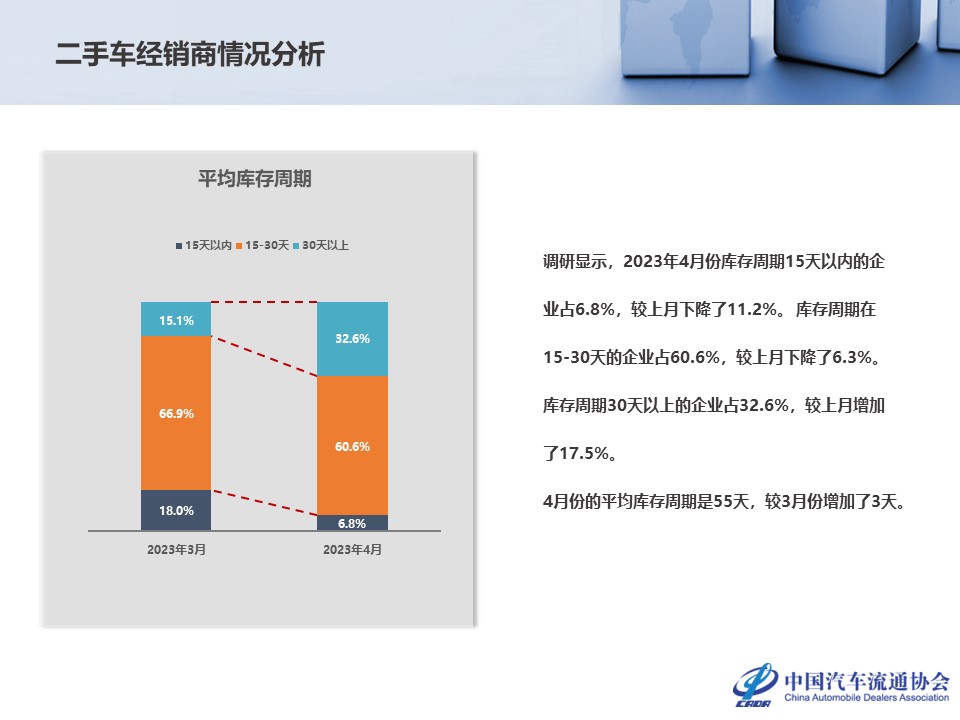 二手车经销商情况分析

平均库存周期

15天以内 15-30天 30天以上

15.1%
66.9%
18.0%
32.6%
60.6%
6.8%

2023年3月 2023年4月

调研显示，2023年4月份库存周期15天以内的企业占6.8%，较上月下降了11.2%。库存周期在15-30天的企业占60.6%，较上月下降了6.3%。库存周期30天以上的企业占32.6%，较上月增加了17.5%。

4月份的平均库存周期是55天，较3月份增加了3天。

CADA 中国汽车流通协会 China Automobile Dealers Association